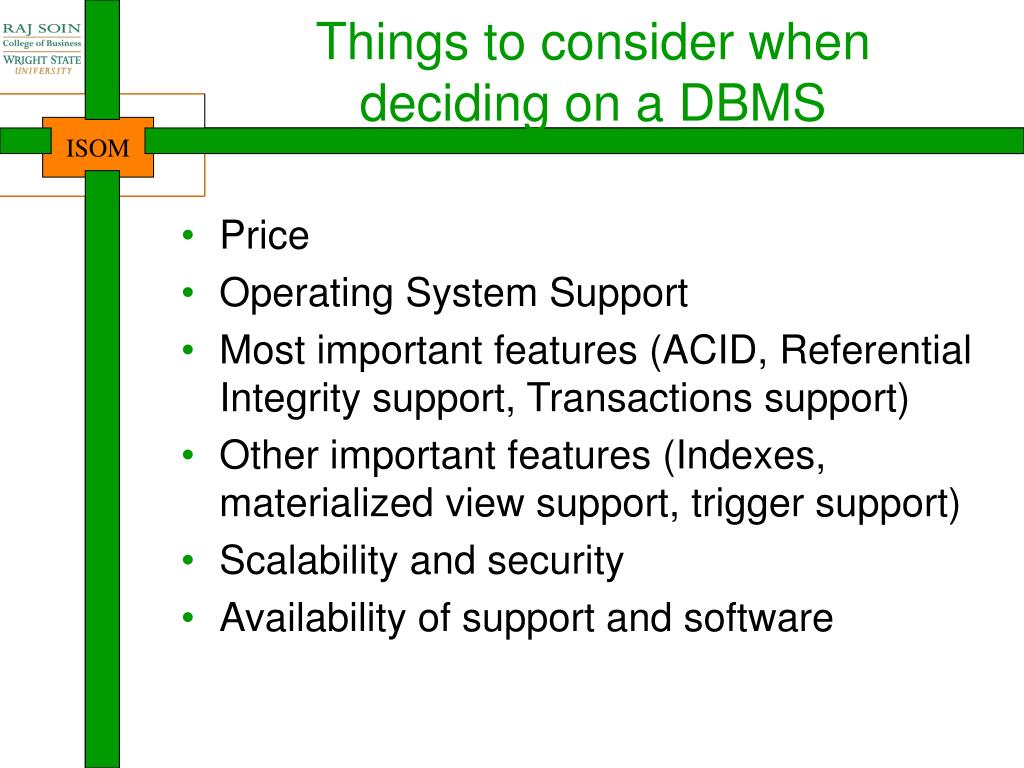 RAJ SOIN
College of Business
WRIGHT STATE
UNIVERSITY

ISOM

Things to consider when deciding on a DBMS

• Price
• Operating System Support
• Most important features (ACID, Referential Integrity support, Transactions support)
• Other important features (Indexes, materialized view support, trigger support)
• Scalability and security
• Availability of support and software